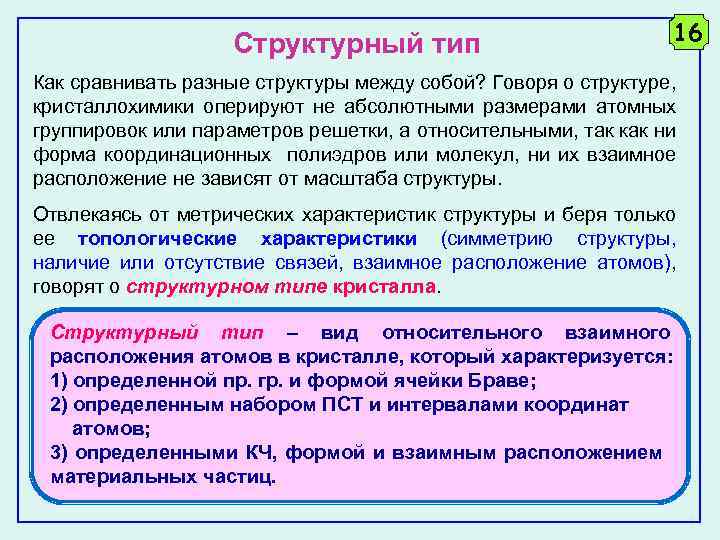 16

Структурный тип

Как сравнивать разные структуры между собой? Говоря о структуре, кристаллохимики оперируют не абсолютными размерами атомных группировок или параметров решетки, а относительными, так как ни форма координационных полиэдров или молекул, ни их взаимное расположение не зависят от масштаба структуры.

Отвлекаясь от метрических характеристик структуры и беря только ее топологические характеристики (симметрию структуры, наличие или отсутствие связей, взаимное расположение атомов), говорят о структурном типе кристалла.

Структурный тип – вид относительного взаимного расположения атомов в кристалле, который характеризуется:
1) определенной пр. гр. и формой ячейки Браве;
2) определенным набором ПСТ и интервалами координат атомов;
3) определенными КЧ, формой и взаимным расположением материальных частиц.